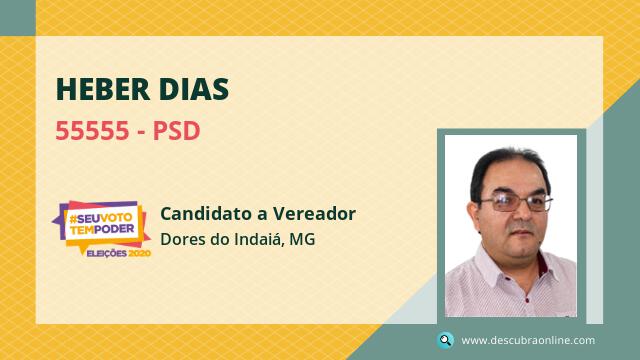 HEBER DIAS
55555 - PSD

#SEUVOTO TEMPODER
ELEIÇÕES 2020

Candidato a Vereador
Dores do Indaiá, MG

www.descubraonline.com